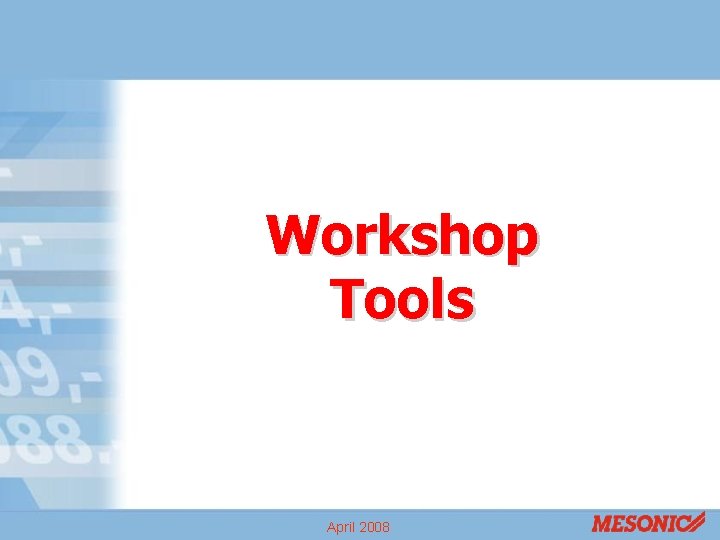 Workshop Tools

April 2008

MESONIC